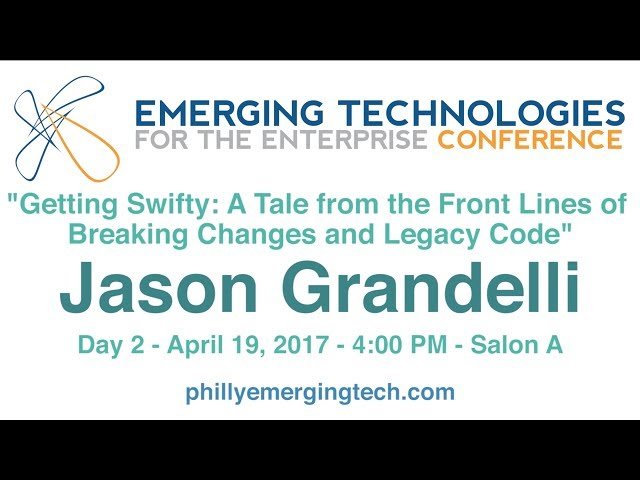 EMERGING TECHNOLOGIES
FOR THE ENTERPRISE CONFERENCE

"Getting Swifty: A Tale from the Front Lines of Breaking Changes and Legacy Code"

Jason Grandelli

Day 2 - April 19, 2017 - 4:00 PM - Salon A

phillyemergingtech.com